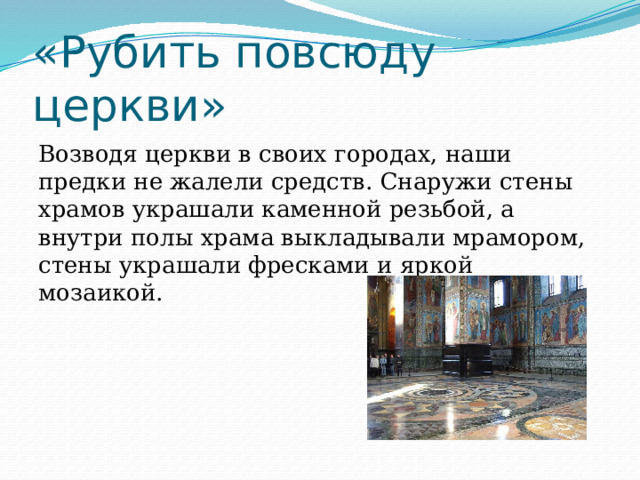 «Рубить повсюду церкви»

Возводя церкви в своих городах, наши предки не жалели средств. Снаружи стены храмов украшали каменной резьбой, а внутри полы храма выкладывали мрамором, стены украшали фресками и яркой мозаикой.